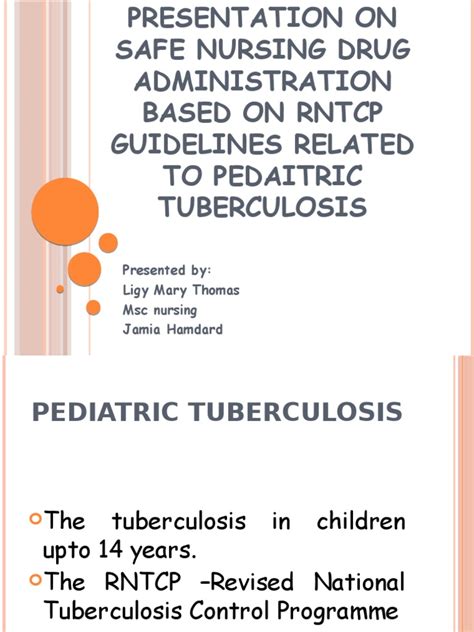 PRESENTATION ON SAFE NURSING DRUG ADMINISTRATION BASED ON RNTCP GUIDELINES RELATED TO PEDAITRIC TUBERCULOSIS

Presented by:
Ligy Mary Thomas
Msc nursing
Jamia Hamdard

PEDIATRIC TUBERCULOSIS

The tuberculosis in children upto 14 years.

The RNTCP –Revised National Tuberculosis Control Programme